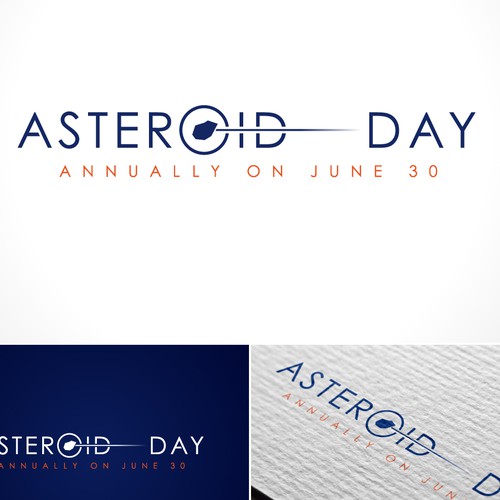 ASTEROID DAY
ANNUALLY ON JUNE 30

STEROID DAY
ANNUALLY ON JUNE 30

ASTEROID D
ANNUALLY ON JUN